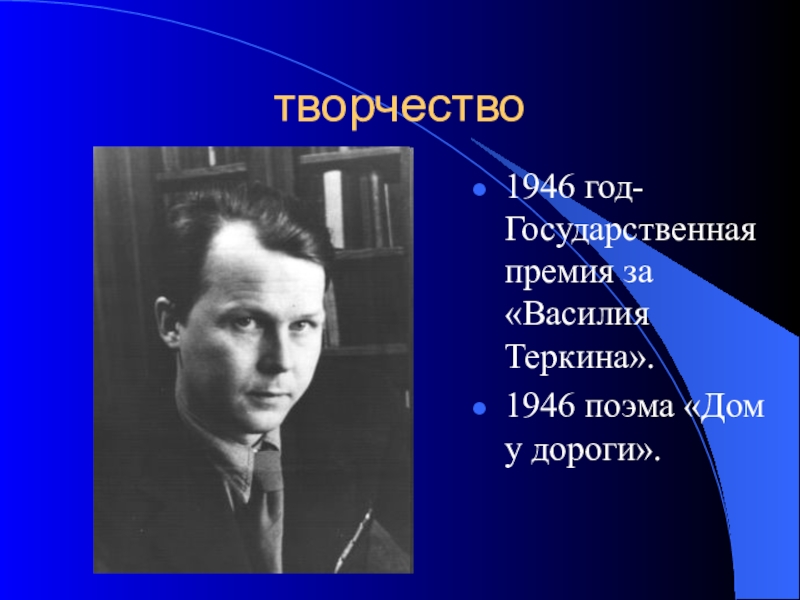 творчество

1946 год- Государственная премия за «Василия Теркина».

1946 поэма «Дом у дороги».